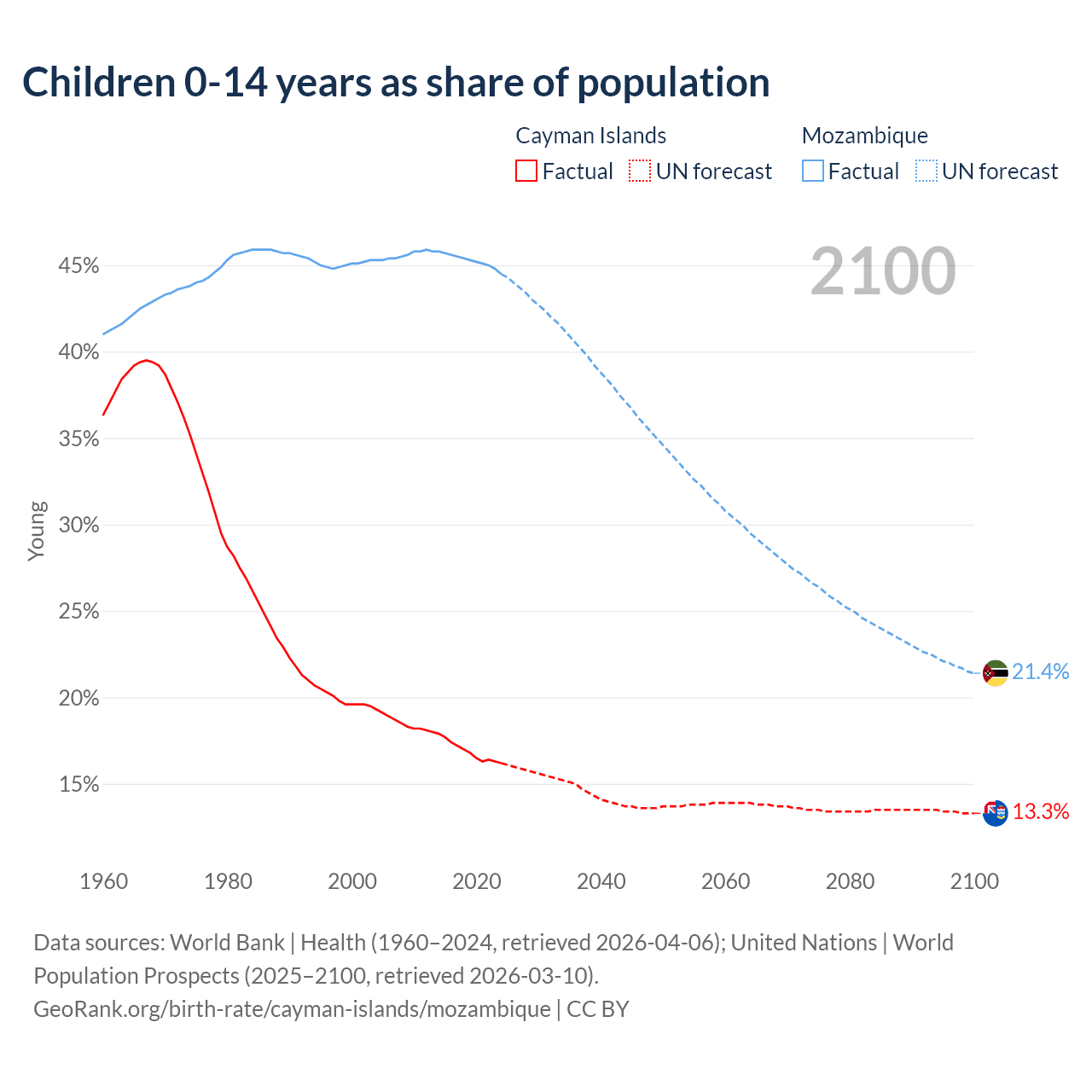 Children 0-14 years as share of population

Cayman Islands
Factual UN forecast

Mozambique
Factual UN forecast

2100

45%
40%
35%
30%
25%
20%
15%

Young

21.4%
13.3%

1960 1980 2000 2020 2040 2060 2080 2100

Data sources: World Bank | Health (1960–2024, retrieved 2026-04-06); United Nations | World Population Prospects (2025–2100, retrieved 2026-03-10).
GeoRank.org/birth-rate/cayman-islands/mozambique | CC BY